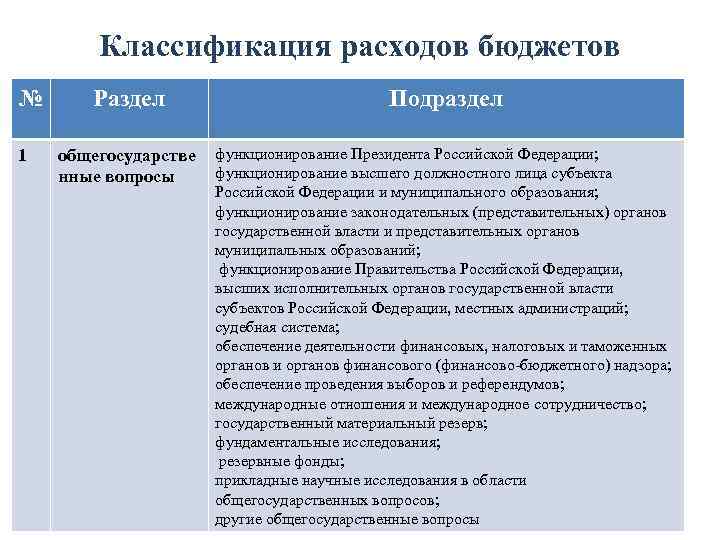 Классификация расходов бюджетов

| № | Раздел | Подраздел |
|---|---|---|
| 1 | общегосударственные вопросы | функционирование Президента Российской Федерации; функционирование высшего должностного лица субъекта Российской Федерации и муниципального образования; функционирование законодательных (представительных) органов государственной власти и представительных органов муниципальных образований; функционирование Правительства Российской Федерации, высших исполнительных органов государственной власти субъектов Российской Федерации, местных администраций; судебная система; обеспечение деятельности финансовых, налоговых и таможенных органов и органов финансового (финансово-бюджетного) надзора; обеспечение проведения выборов и референдумов; международные отношения и международное сотрудничество; государственный материальный резерв; фундаментальные исследования; резервные фонды; прикладные научные исследования в области общегосударственных вопросов; другие общегосударственные вопросы |